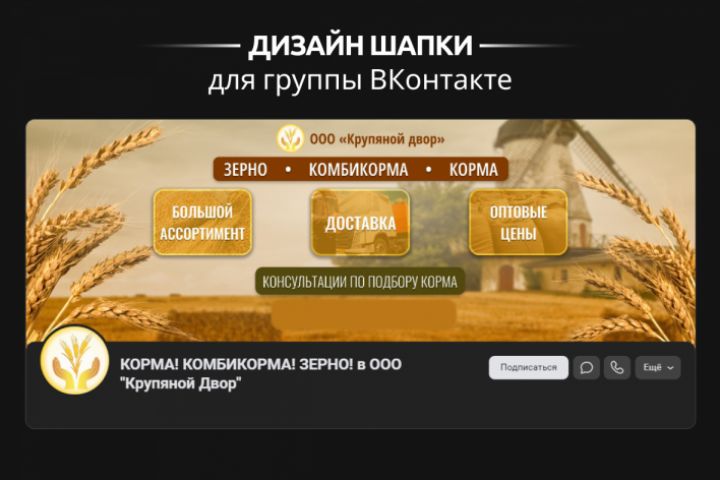 ДИЗАЙН ШАПКИ
для группы ВКонтакте

ООО «Крупяной двор»

ЗЕРНО • КОМБИКОРМА • КОРМА

БОЛЬШОЙ АССОРТИМЕНТ

ДОСТАВКА

ОПТОВЫЕ ЦЕНЫ

КОНСУЛЬТАЦИИ ПО ПОДБОРУ КОРМА

КОРМА! КОМБИКОРМА! ЗЕРНО! в ООО "Крупяной Двор"

Подписаться

Ещё